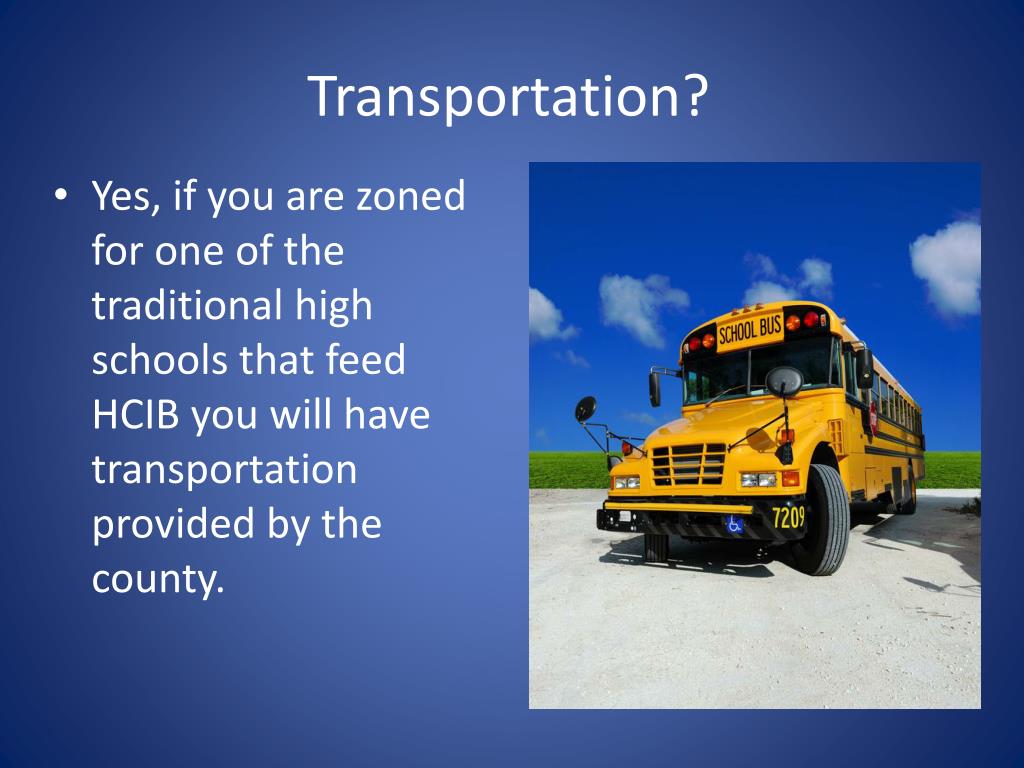 Transportation?

• Yes, if you are zoned for one of the traditional high schools that feed HCIB you will have transportation provided by the county.

SCHOOL BUS

7209